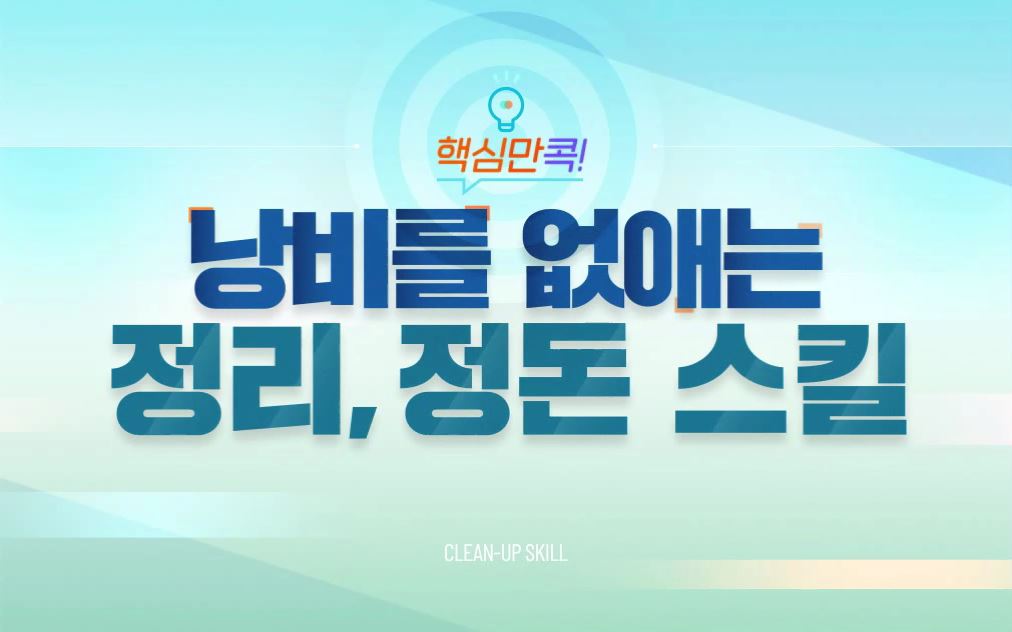 핵심만콕!

낭비를 없애는
정리, 정돈 스킬

CLEAN-UP SKILL